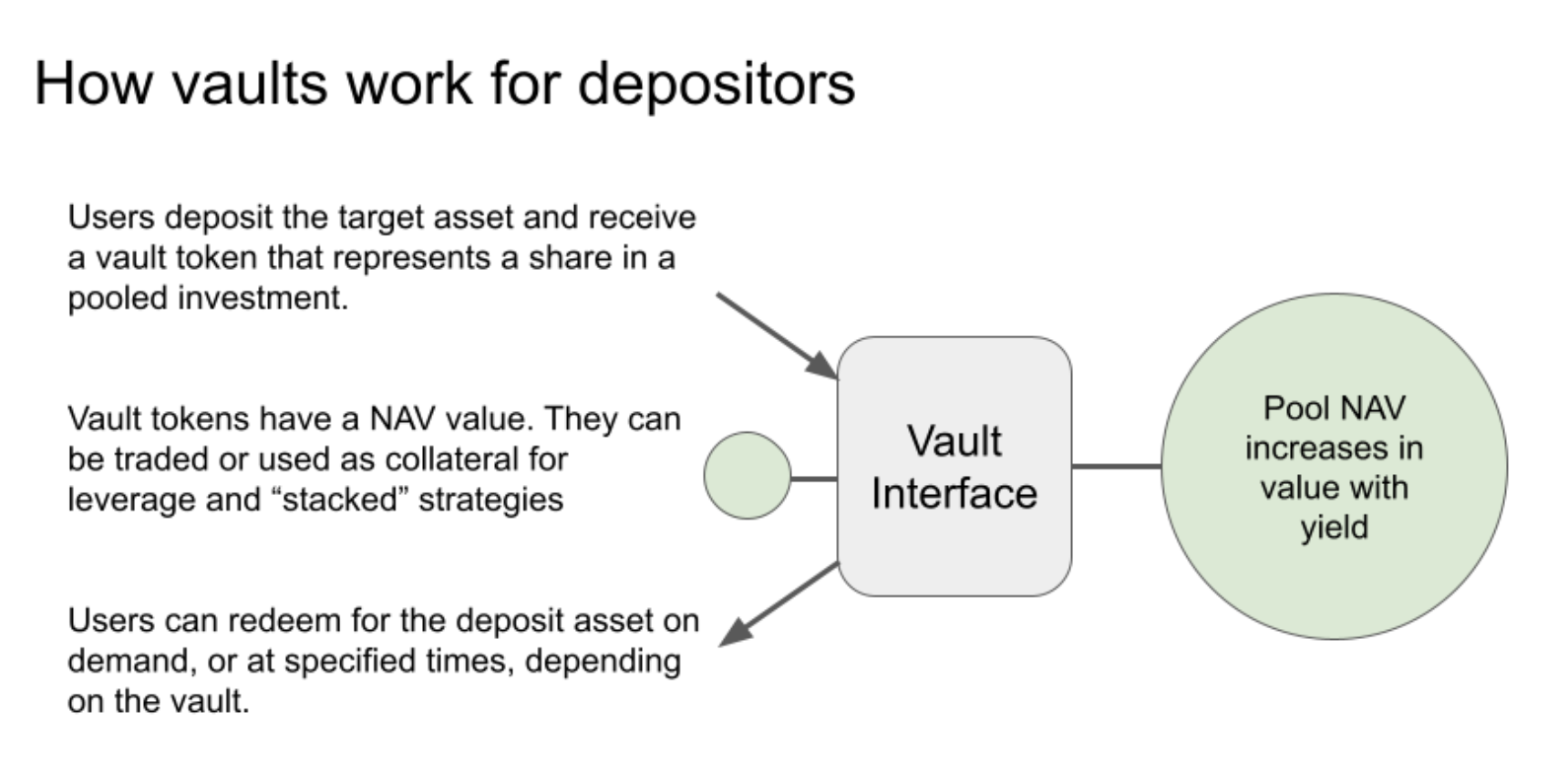 How vaults work for depositors

Users deposit the target asset and receive a vault token that represents a share in a pooled investment.

Vault tokens have a NAV value. They can be traded or used as collateral for leverage and “stacked” strategies

Users can redeem for the deposit asset on demand, or at specified times, depending on the vault.

Vault Interface

Pool NAV increases in value with yield